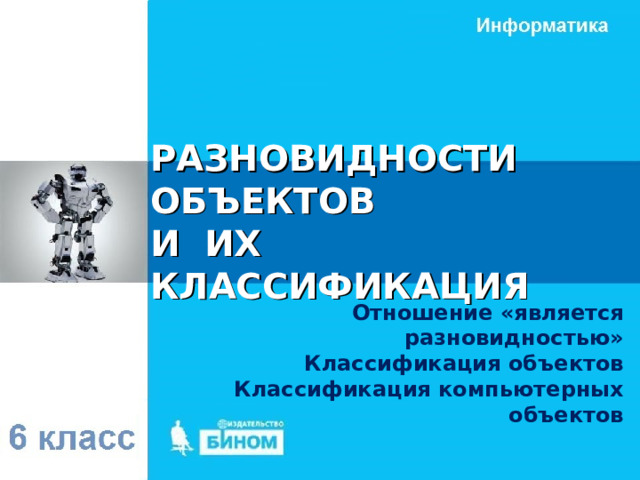 Информатика

РАЗНОВИДНОСТИ ОБЪЕКТОВ И ИХ КЛАССИФИКАЦИЯ

Отношение «является разновидностью»
Классификация объектов
Классификация компьютерных объектов

6 класс

ИЗДАТЕЛЬСТВО
БИНОМ